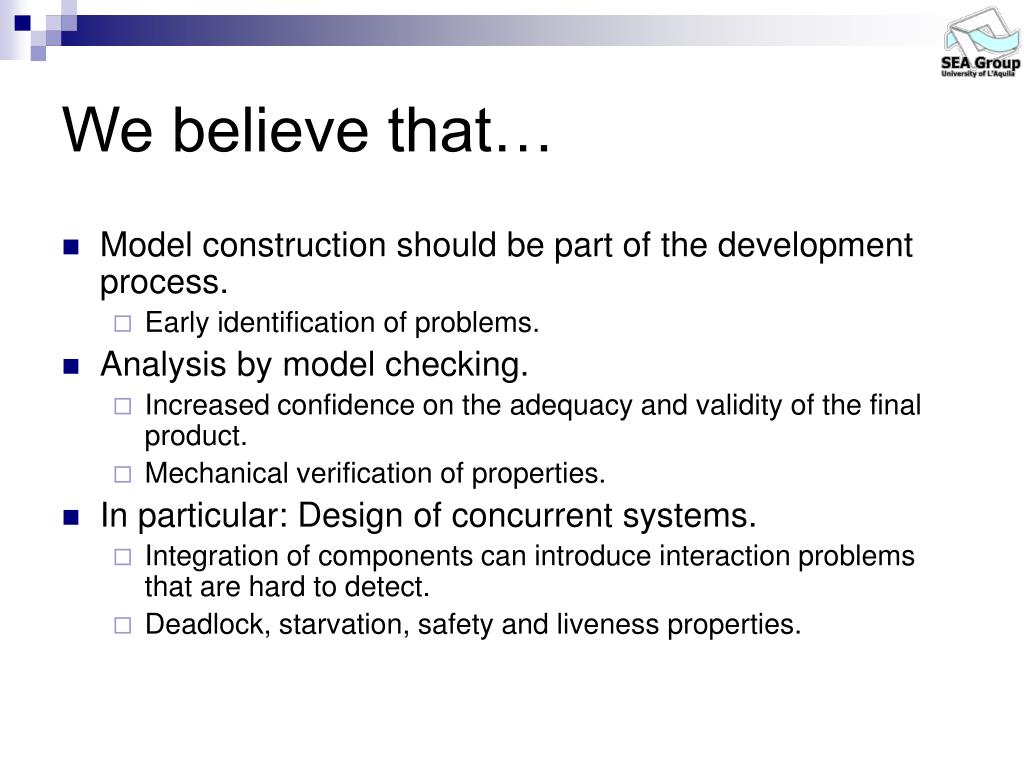 SEA Group
University of L'Aquila

We believe that…

Model construction should be part of the development process.
Early identification of problems.
Analysis by model checking.
Increased confidence on the adequacy and validity of the final product.
Mechanical verification of properties.
In particular: Design of concurrent systems.
Integration of components can introduce interaction problems that are hard to detect.
Deadlock, starvation, safety and liveness properties.